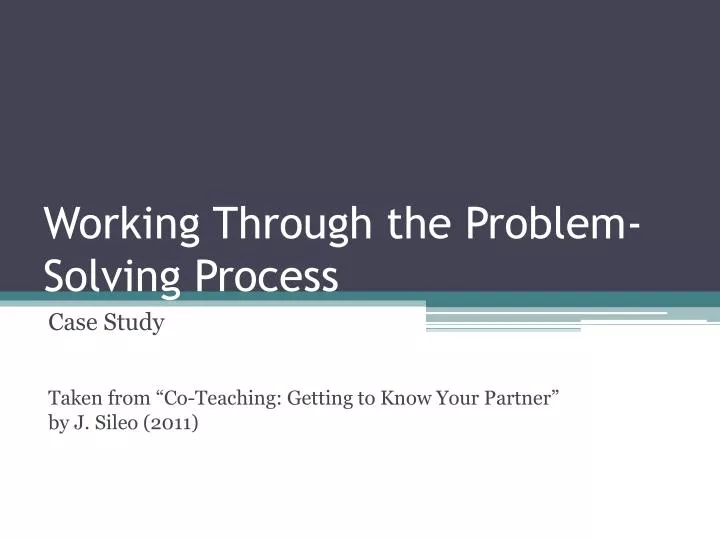 Working Through the Problem-Solving Process

Case Study

Taken from “Co-Teaching: Getting to Know Your Partner” by J. Sileo (2011)